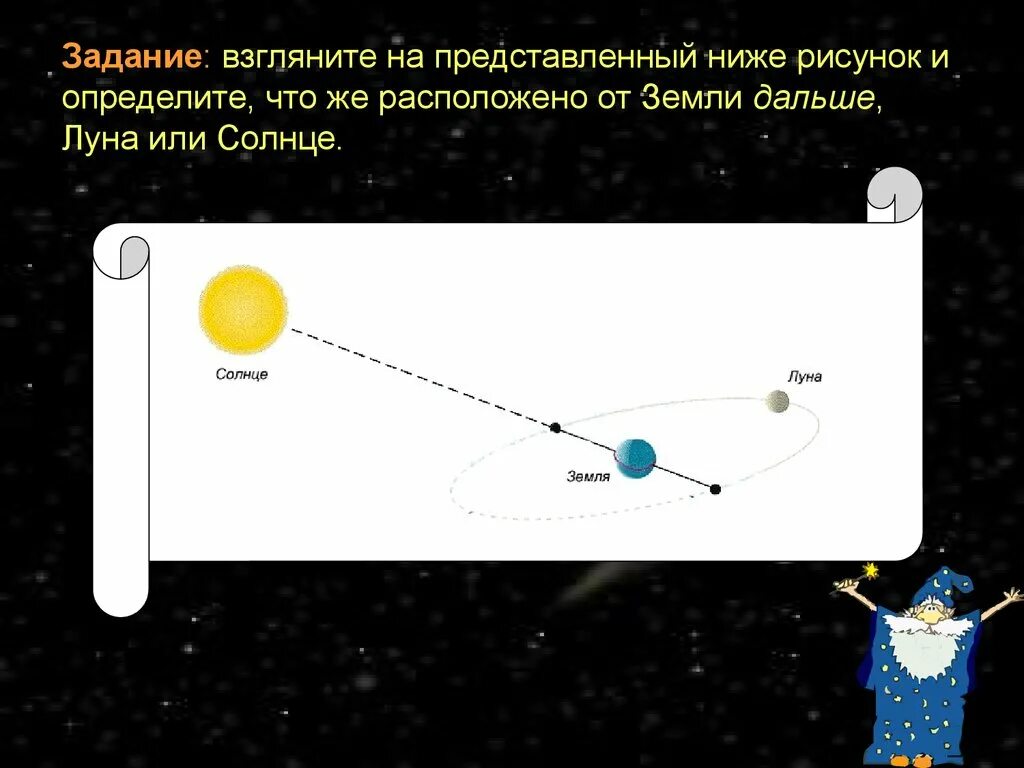 Задание: взгляните на представленный ниже рисунок и определите, что же расположено от Земли дальше, Луна или Солнце.

Солнце

Луна

Земля